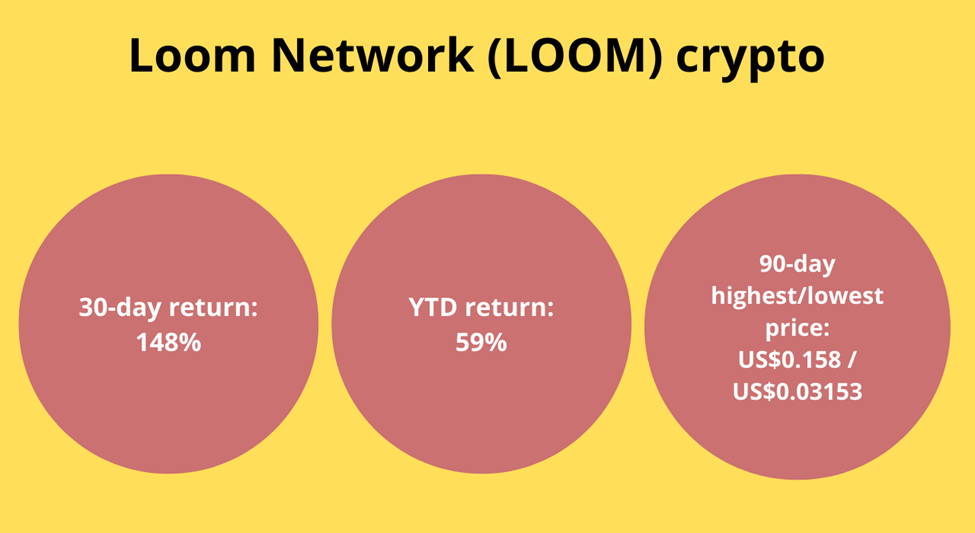 Loom Network (LOOM) crypto

30-day return:
148%

YTD return:
59%

90-day highest/lowest price:
US$0.158 / US$0.03153